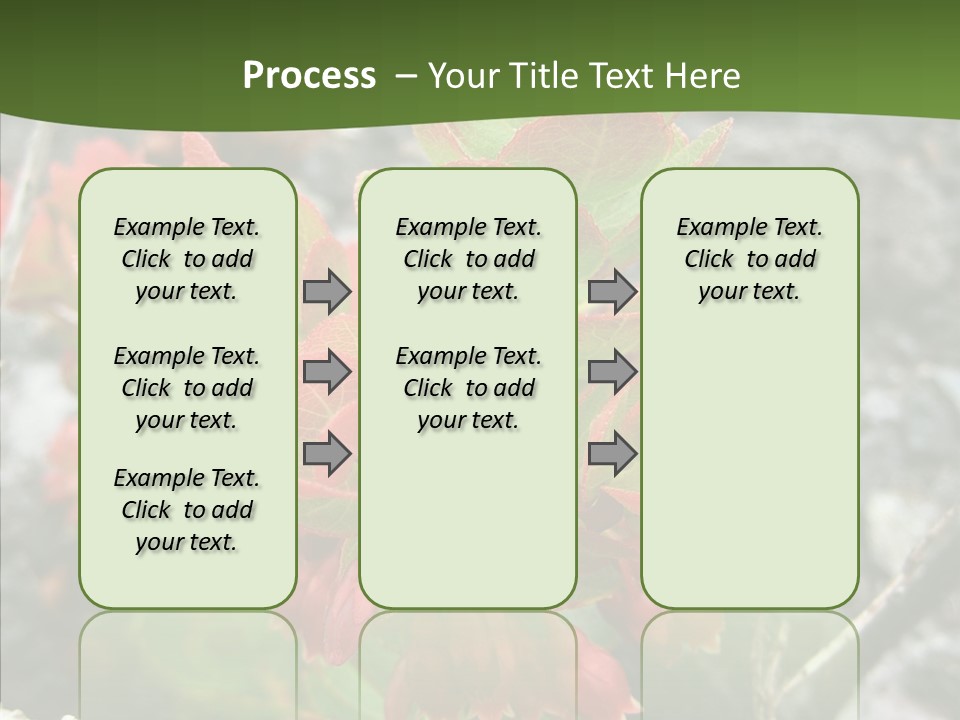 Process – Your Title Text Here

Example Text. Click to add your text.

Example Text. Click to add your text.

Example Text. Click to add your text.

Example Text. Click to add your text.

Example Text. Click to add your text.

Example Text. Click to add your text.